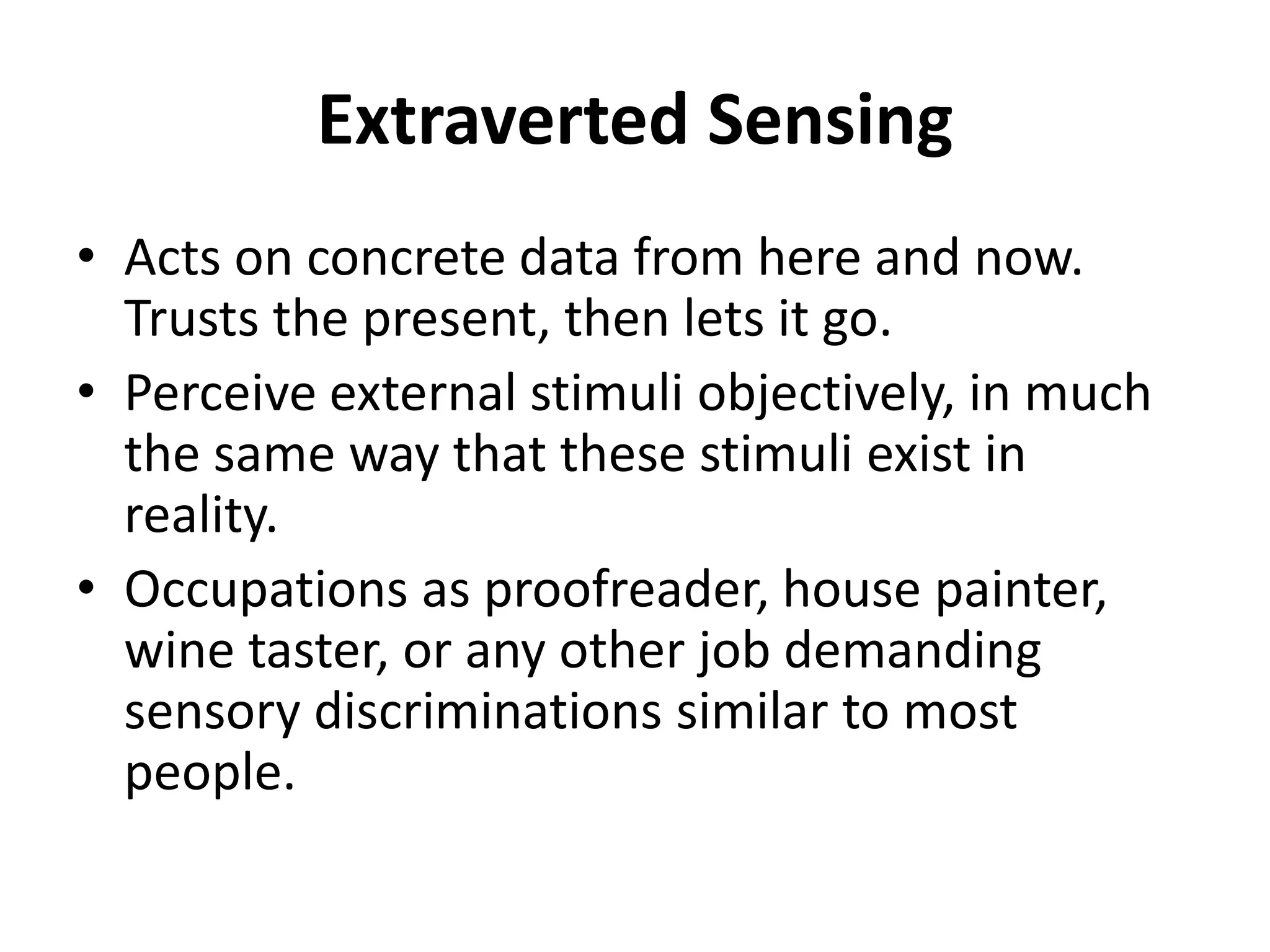 Extraverted Sensing

• Acts on concrete data from here and now. Trusts the present, then lets it go.
• Perceive external stimuli objectively, in much the same way that these stimuli exist in reality.
• Occupations as proofreader, house painter, wine taster, or any other job demanding sensory discriminations similar to most people.